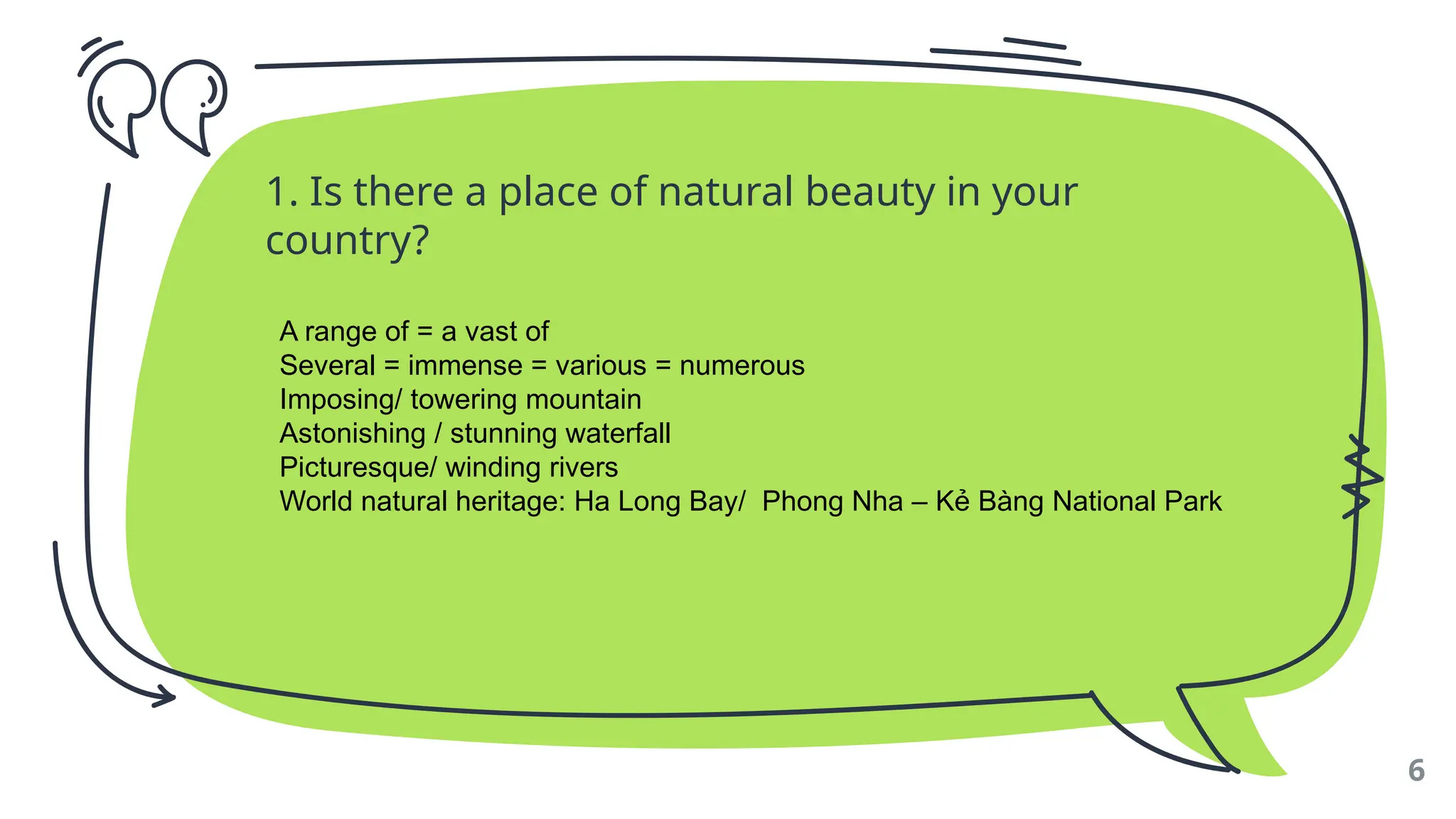 1. Is there a place of natural beauty in your country?

A range of = a vast of
Several = immense = various = numerous
Imposing/ towering mountain
Astonishing / stunning waterfall
Picturesque/ winding rivers
World natural heritage: Ha Long Bay/  Phong Nha – Kẻ Bàng National Park

6